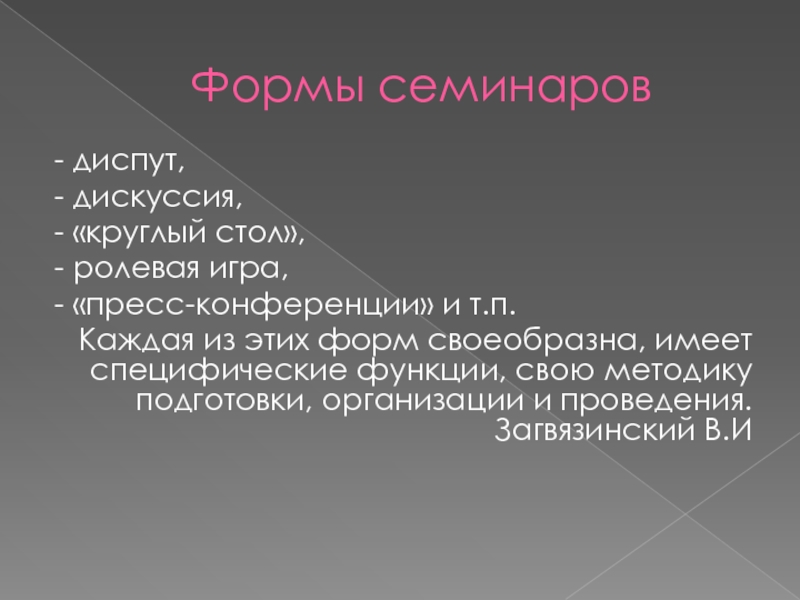 Формы семинаров

- диспут,
- дискуссия,
- «круглый стол»,
- ролевая игра,
- «пресс-конференции» и т.п.

Каждая из этих форм своеобразна, имеет специфические функции, свою методику подготовки, организации и проведения.
Загвязинский В.И